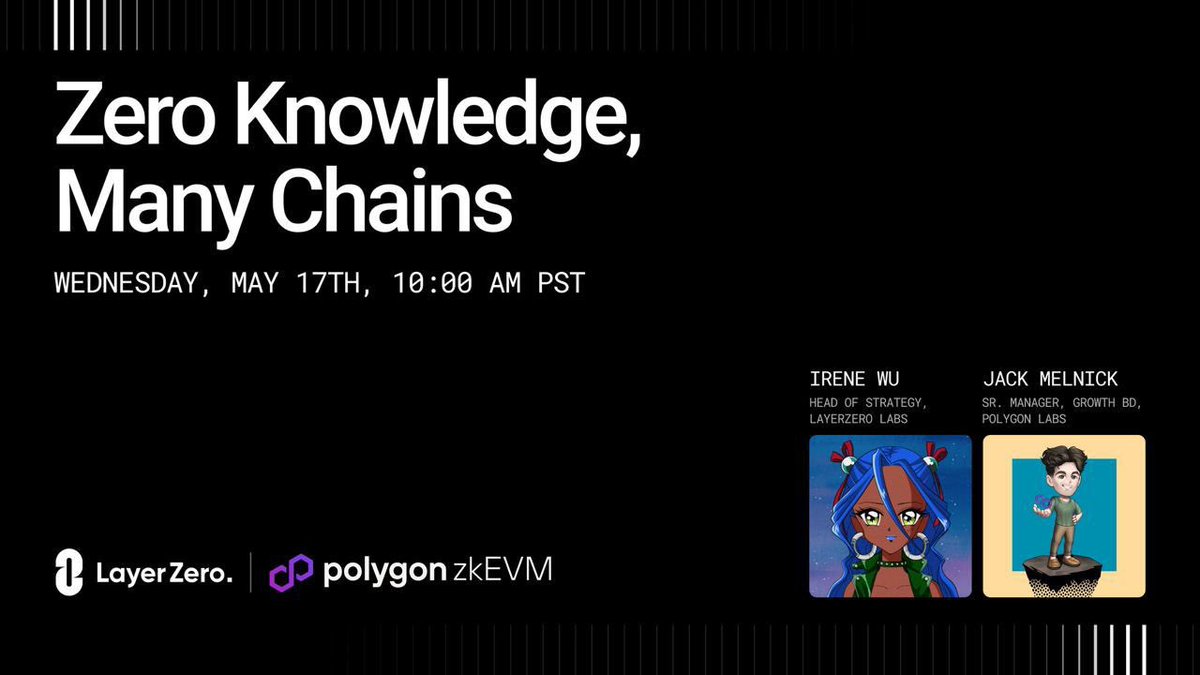 Zero Knowledge, Many Chains

WEDNESDAY, MAY 17TH, 10:00 AM PST

IRENE WU
HEAD OF STRATEGY, LAYERZERO LABS

JACK MELNICK
SR. MANAGER, GROWTH BD, POLYGON LABS

LayerZero. | polygon zkEVM